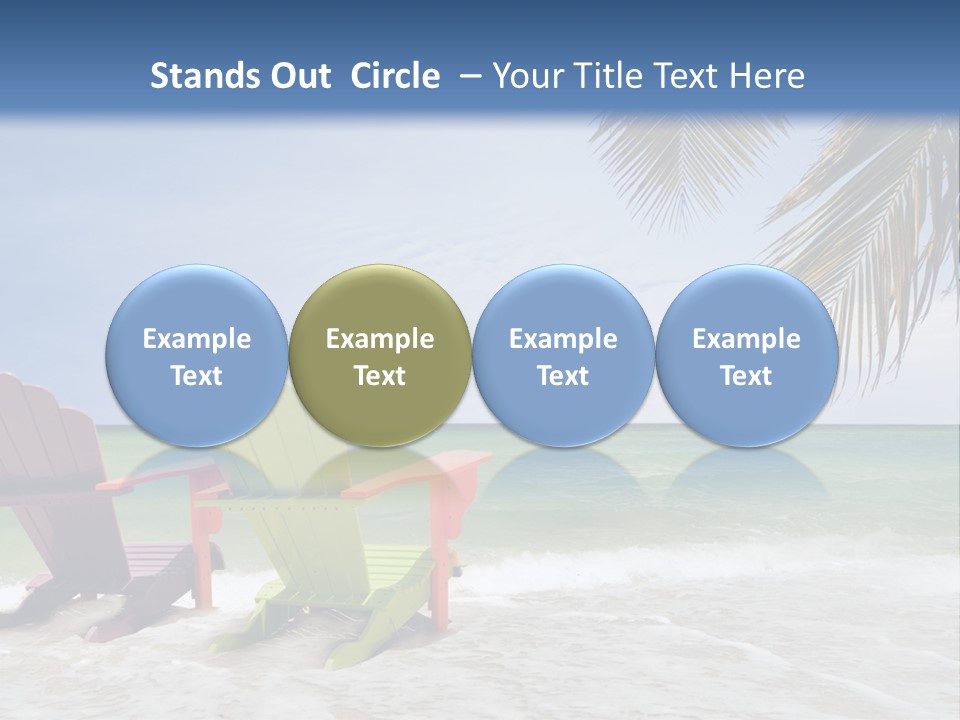 Stands Out Circle – Your Title Text Here

Example Text

Example Text

Example Text

Example Text